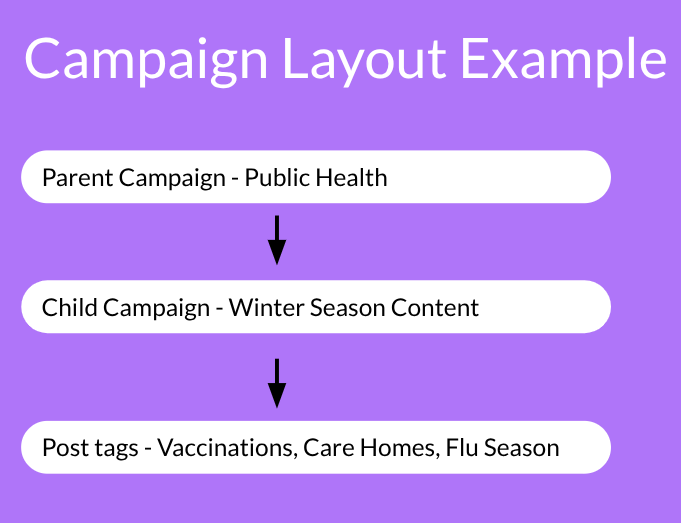 Campaign Layout Example

Parent Campaign - Public Health

Child Campaign - Winter Season Content

Post tags - Vaccinations, Care Homes, Flu Season